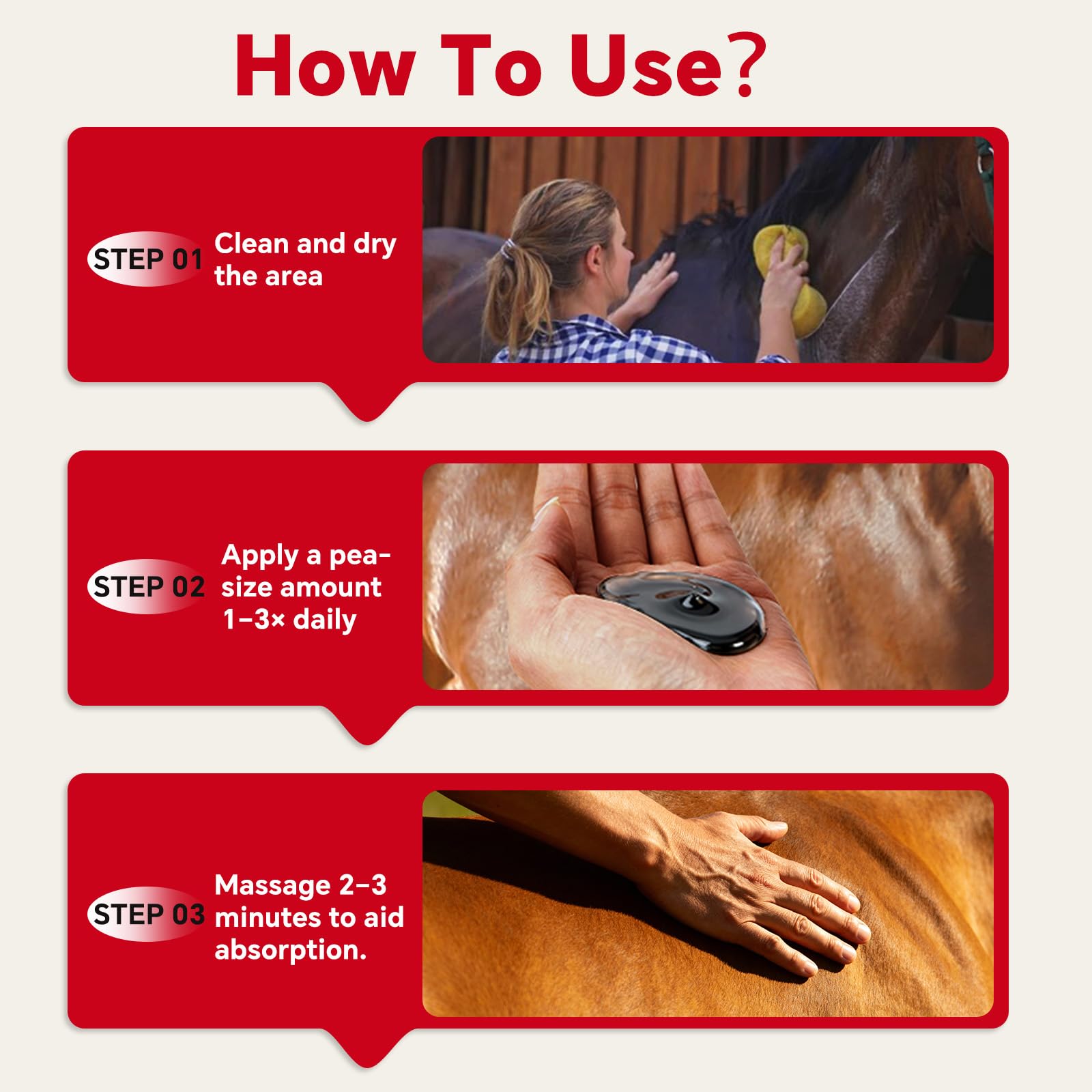 How To Use?

STEP 01 Clean and dry the area

STEP 02 Apply a pea-size amount 1–3× daily

STEP 03 Massage 2–3 minutes to aid absorption.